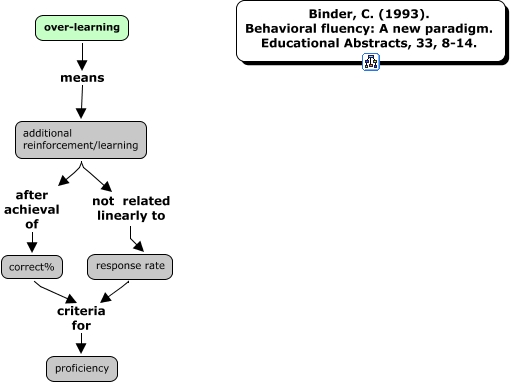 over-learning

means

additional reinforcement/learning

after achieval of

not related linearly to

correct%

response rate

criteria for

proficiency

Binder, C. (1993).
Behavioral fluency: A new paradigm.
Educational Abstracts, 33, 8-14.